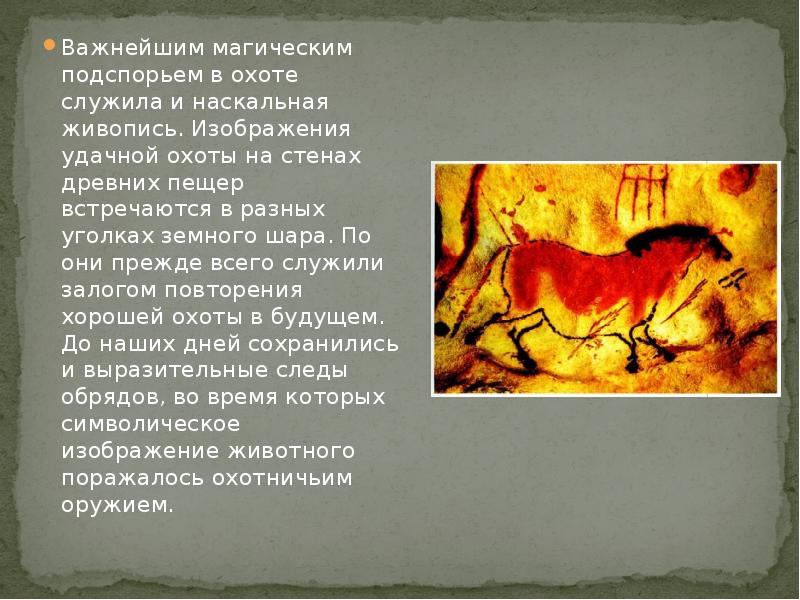 Важнейшим магическим подспорьем в охоте служила и наскальная живопись. Изображения удачной охоты на стенах древних пещер встречаются в разных уголках земного шара. По они прежде всего служили залогом повторения хорошей охоты в будущем. До наших дней сохранились и выразительные следы обрядов, во время которых символическое изображение животного поражалось охотничьим оружием.